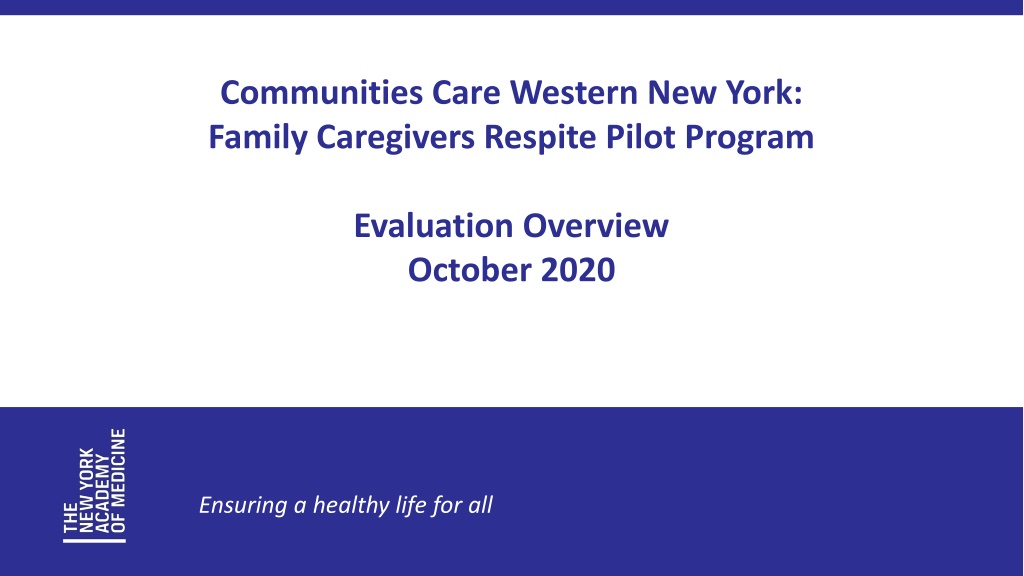 Communities Care Western New York:
Family Caregivers Respite Pilot Program

Evaluation Overview
October 2020

THE
NEW YORK
ACADEMY
OF MEDICINE

Ensuring a healthy life for all